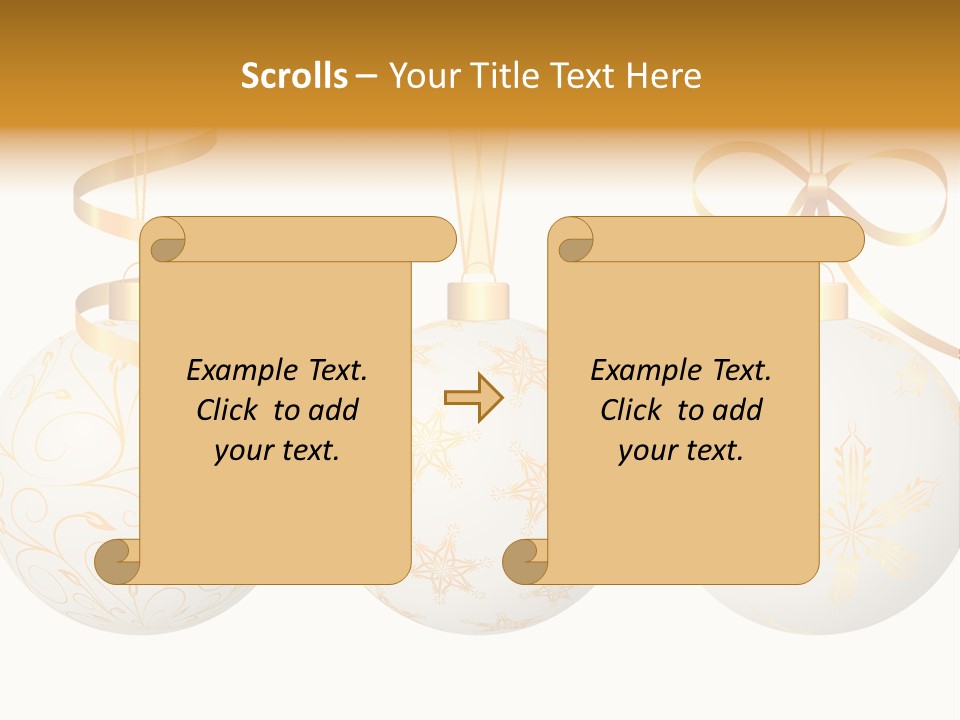 Scrolls – Your Title Text Here

Example Text. Click to add your text.

Example Text. Click to add your text.